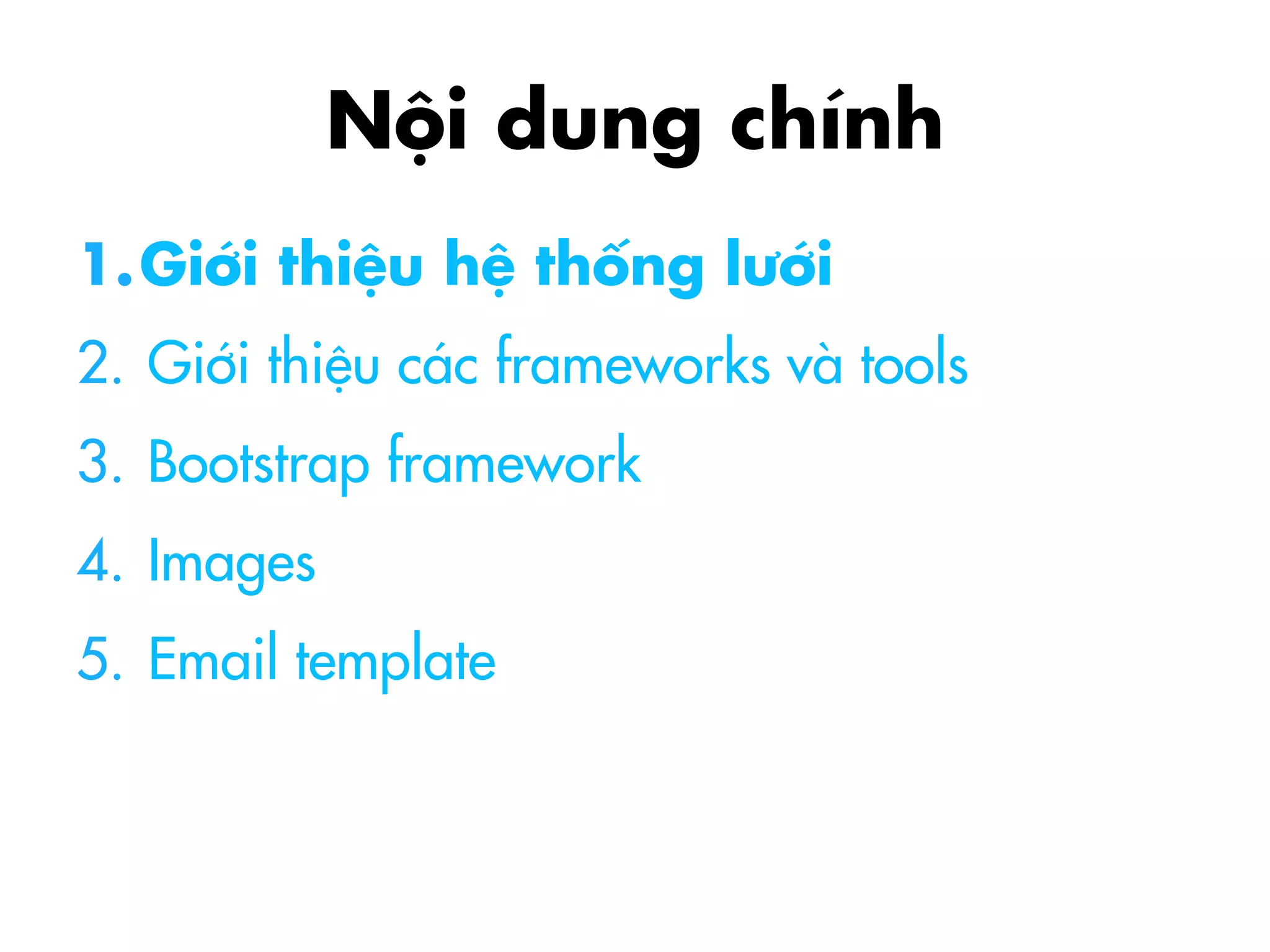 Nội dung chính

1. Giới thiệu hệ thống lưới
2. Giới thiệu các frameworks và tools
3. Bootstrap framework
4. Images
5. Email template